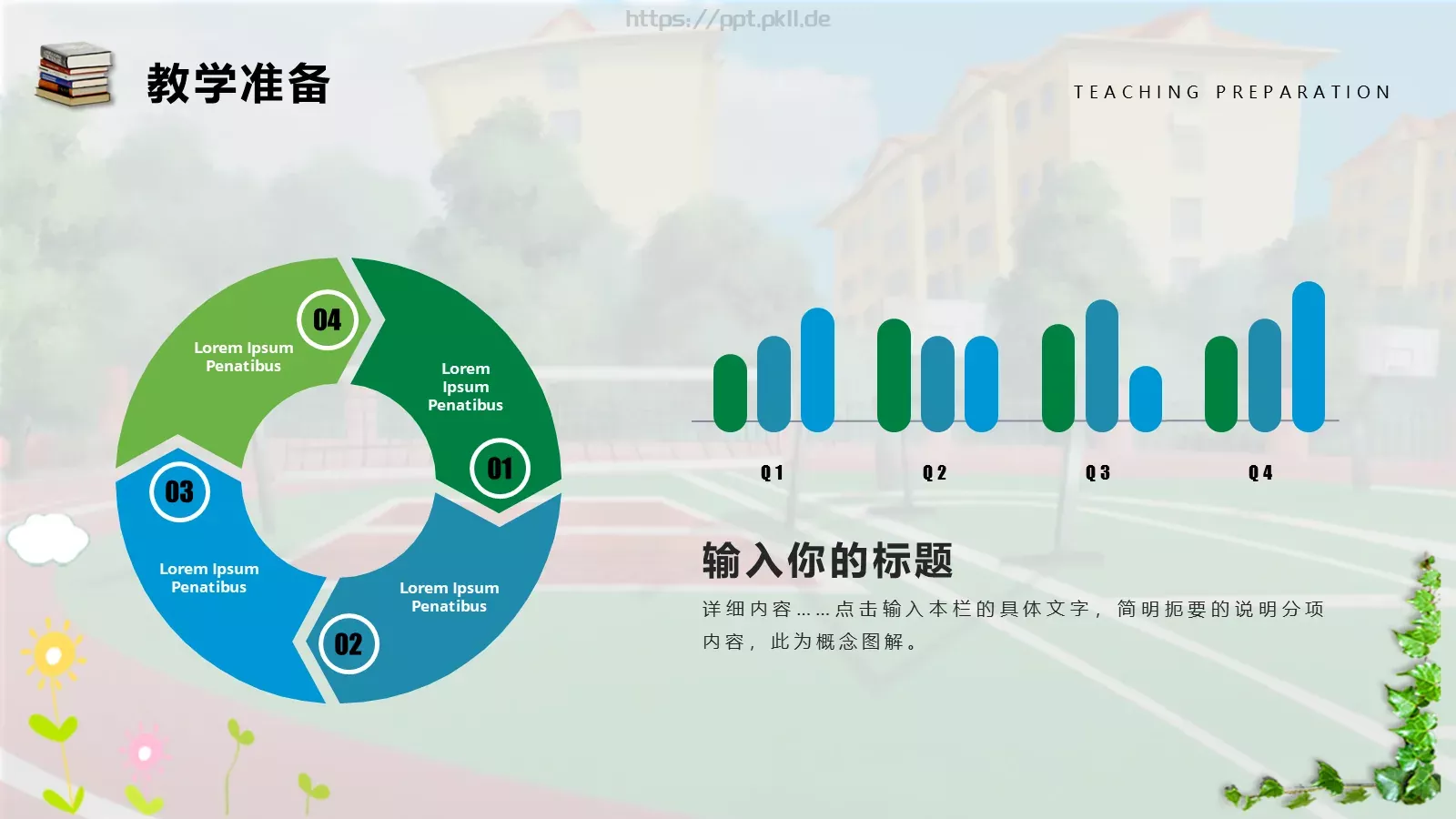 https://ppt.pkll.de

教学准备

TEACHING PREPARATION

04
Lorem Ipsum Penatibus

Lorem Ipsum Penatibus

01

03

Lorem Ipsum Penatibus

Lorem Ipsum Penatibus

02

Q1
Q2
Q3
Q4

输入你的标题

详细内容……点击输入本栏的具体文字，简明扼要的说明分项内容，此为概念图解。